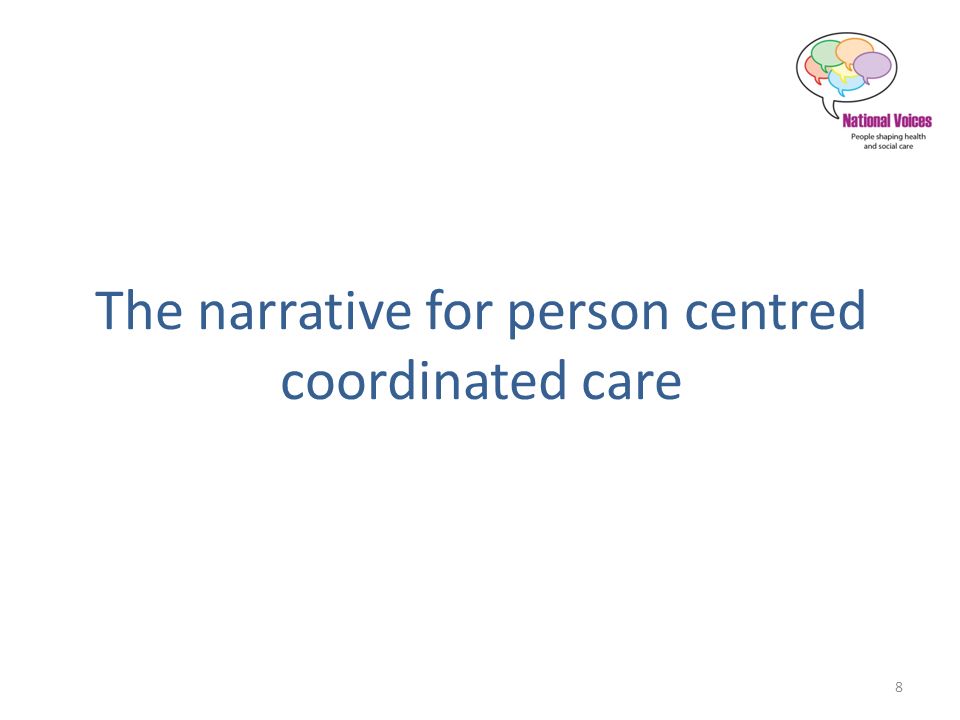 National Voices
People shaping health and social care

The narrative for person centred coordinated care

8